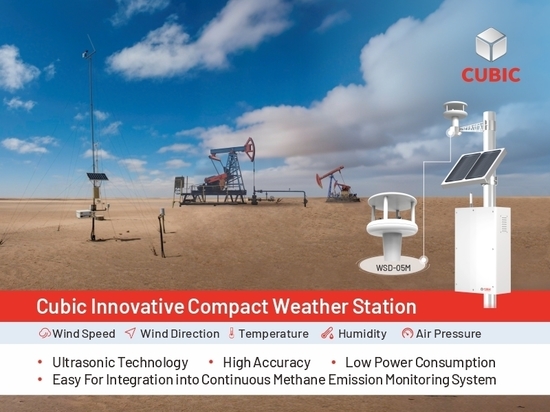 CUBIC

WSD-05M

Cubic Innovative Compact Weather Station

Wind Speed  Wind Direction  Temperature  Humidity  Air Pressure

• Ultrasonic Technology • High Accuracy • Low Power Consumption
• Easy For Integration into Continuous Methane Emission Monitoring System